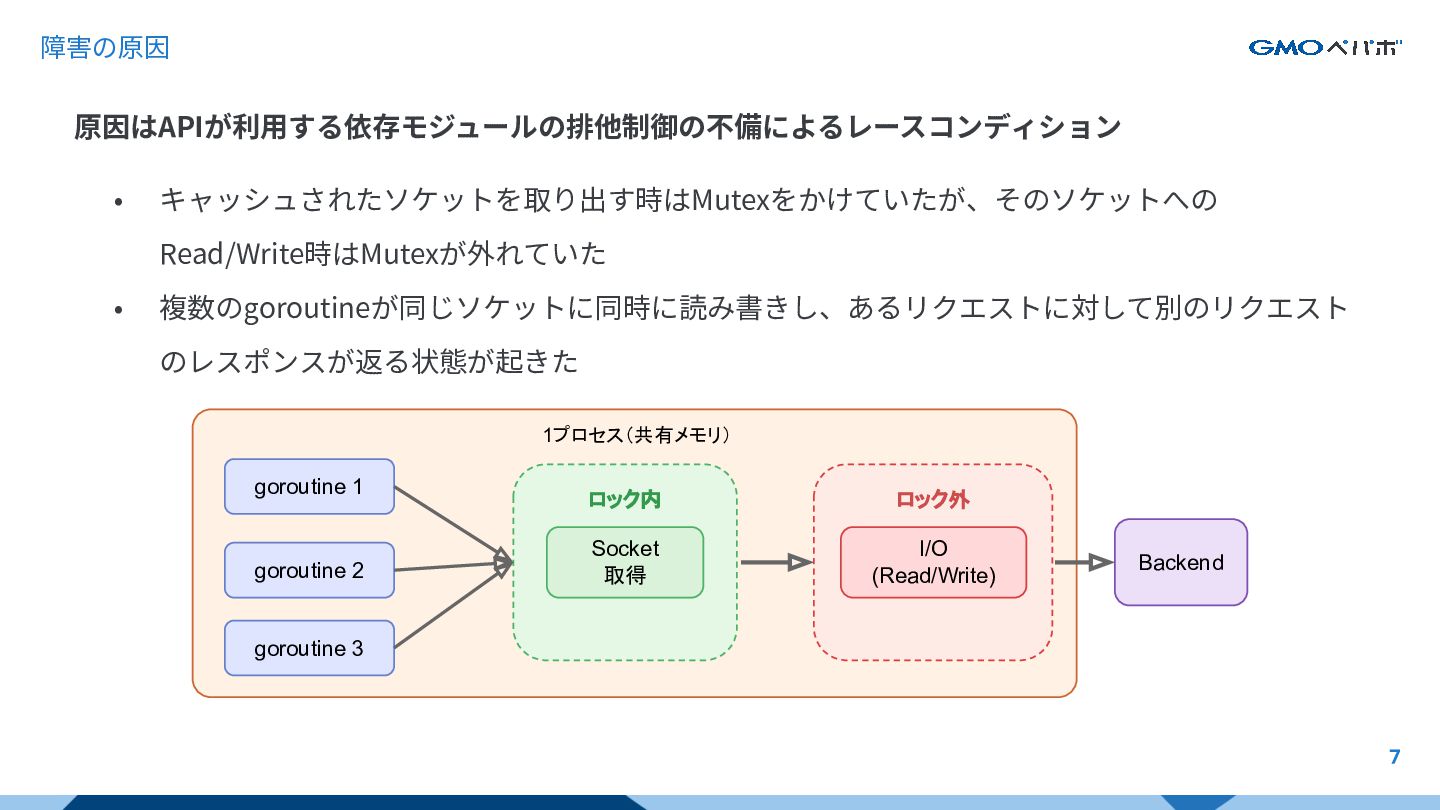 障害の原因

GMOペパボ

原因はAPIが利用する依存モジュールの排他制御の不備によるレースコンディション

• キャッシュされたソケットを取り出す時はMutexをかけていたが、そのソケットへのRead/Write時はMutexが外れていた

• 複数のgoroutineが同じソケットに同時に読み書きし、あるリクエストに対して別のリクエストのレスポンスが返る状態が起きた

1プロセス（共有メモリ）

goroutine 1

goroutine 2

goroutine 3

ロック内

Socket
取得

ロック外

I/O
(Read/Write)

Backend

7